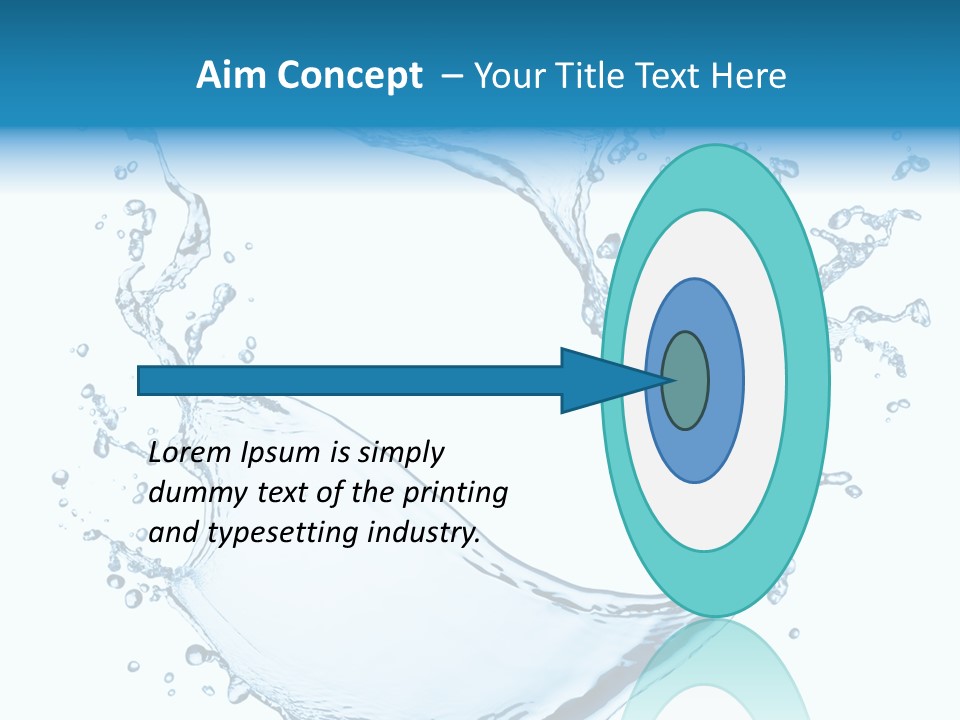 Aim Concept – Your Title Text Here

Lorem Ipsum is simply dummy text of the printing and typesetting industry.